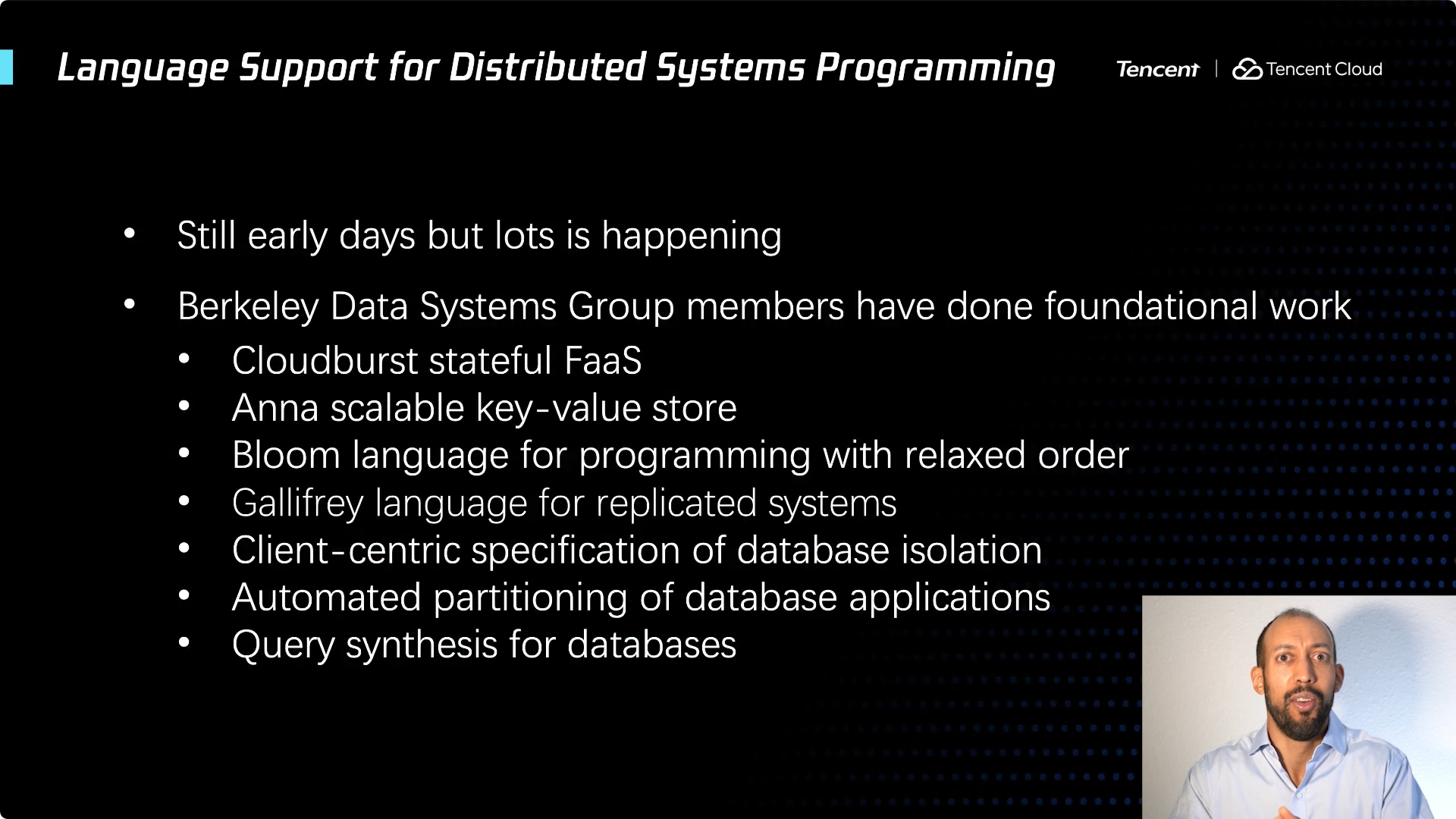 Language Support for Distributed Systems Programming

Tencent | Tencent Cloud

• Still early days but lots is happening
• Berkeley Data Systems Group members have done foundational work
  • Cloudburst stateful FaaS
  • Anna scalable key-value store
  • Bloom language for programming with relaxed order
  • Gallifrey language for replicated systems
  • Client-centric specification of database isolation
  • Automated partitioning of database applications
  • Query synthesis for databases